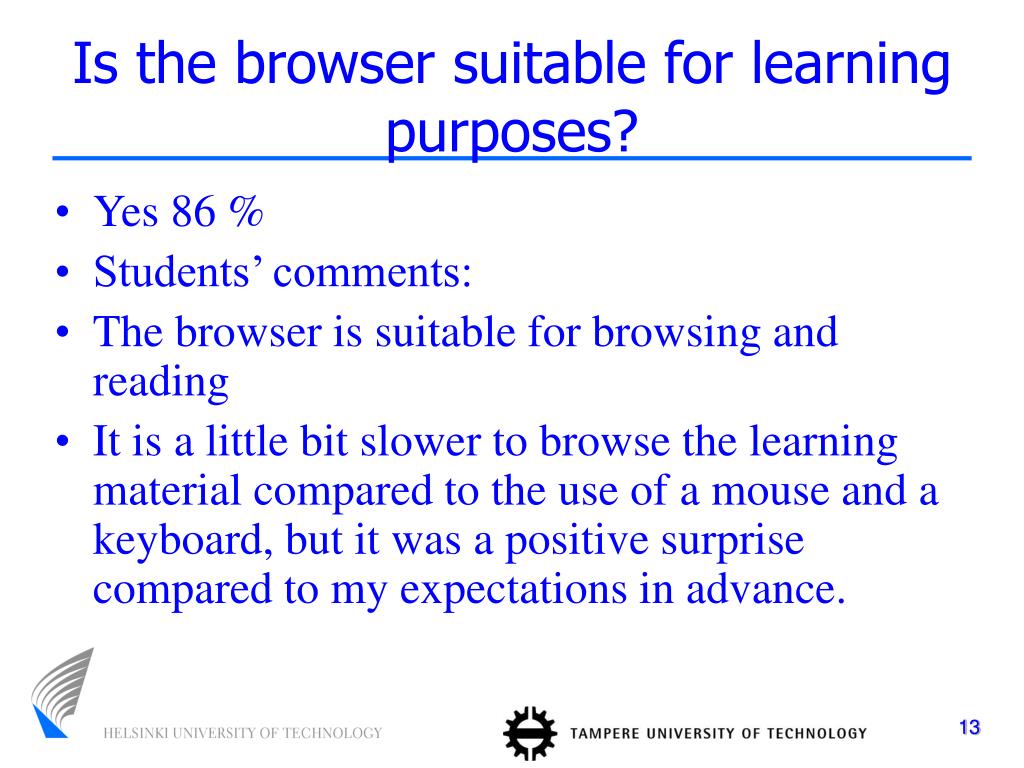 Is the browser suitable for learning purposes?

• Yes 86 %
• Students' comments:
• The browser is suitable for browsing and reading
• It is a little bit slower to browse the learning material compared to the use of a mouse and a keyboard, but it was a positive surprise compared to my expectations in advance.

HELSINKI UNIVERSITY OF TECHNOLOGY

TAMPERE UNIVERSITY OF TECHNOLOGY

13